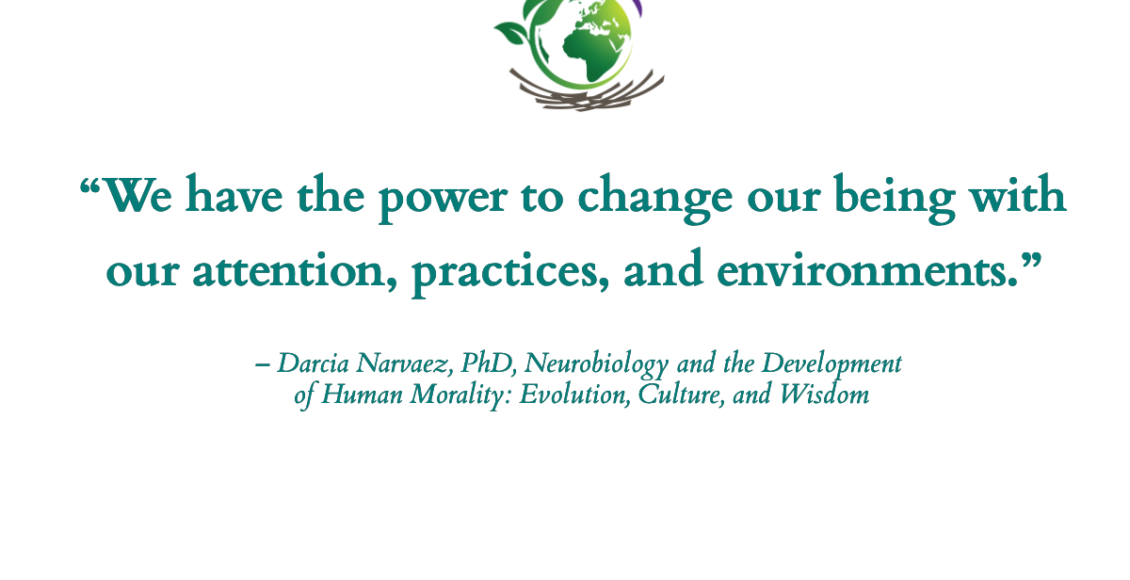 “We have the power to change our being with our attention, practices, and environments.”

– Darcia Narvaez, PhD, Neurobiology and the Development of Human Morality: Evolution, Culture, and Wisdom